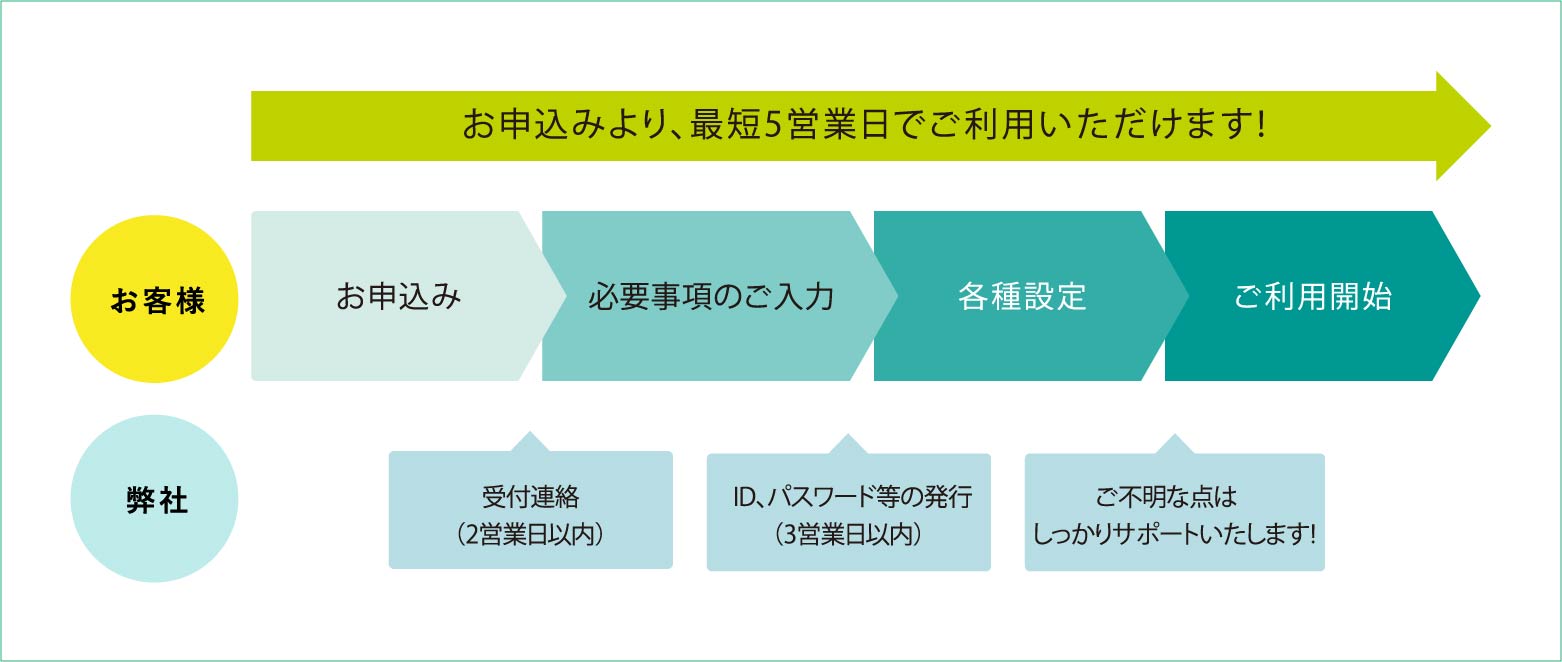 お申込みより、最短5営業日でご利用いただけます!

お客様

お申込み

必要事項のご入力

各種設定

ご利用開始

弊社

受付連絡
(2営業日以内)

ID、パスワード等の発行
(3営業日以内)

ご不明な点は
しっかりサポートいたします!